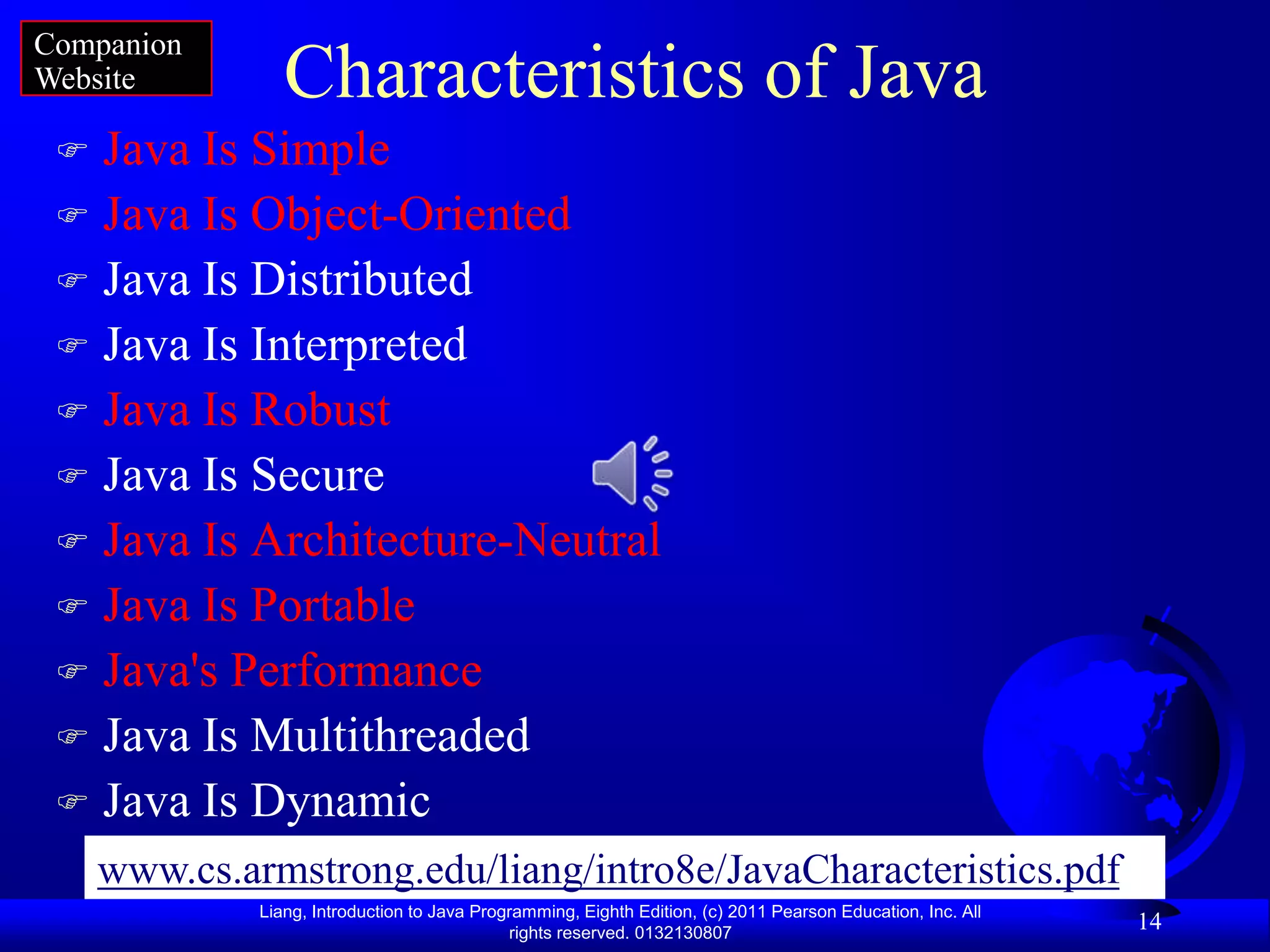 Companion Website

Characteristics of Java

☞ Java Is Simple
☞ Java Is Object-Oriented
☞ Java Is Distributed
☞ Java Is Interpreted
☞ Java Is Robust
☞ Java Is Secure
☞ Java Is Architecture-Neutral
☞ Java Is Portable
☞ Java's Performance
☞ Java Is Multithreaded
☞ Java Is Dynamic

www.cs.armstrong.edu/liang/intro8e/JavaCharacteristics.pdf

Liang, Introduction to Java Programming, Eighth Edition, (c) 2011 Pearson Education, Inc. All rights reserved. 0132130807

14